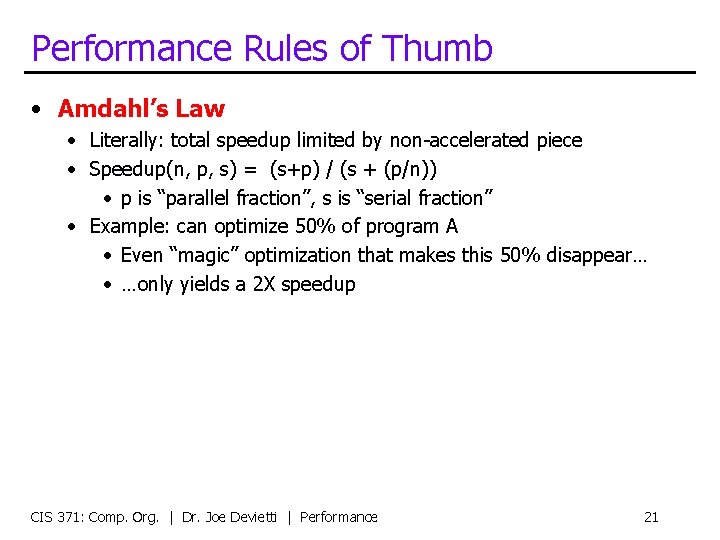 Performance Rules of Thumb

• Amdahl's Law
  • Literally: total speedup limited by non-accelerated piece
  • Speedup(n, p, s) = (s+p) / (s + (p/n))
    • p is "parallel fraction", s is "serial fraction"
  • Example: can optimize 50% of program A
    • Even "magic" optimization that makes this 50% disappear…
    • …only yields a 2X speedup

CIS 371: Comp. Org. | Dr. Joe Devietti | Performance

21